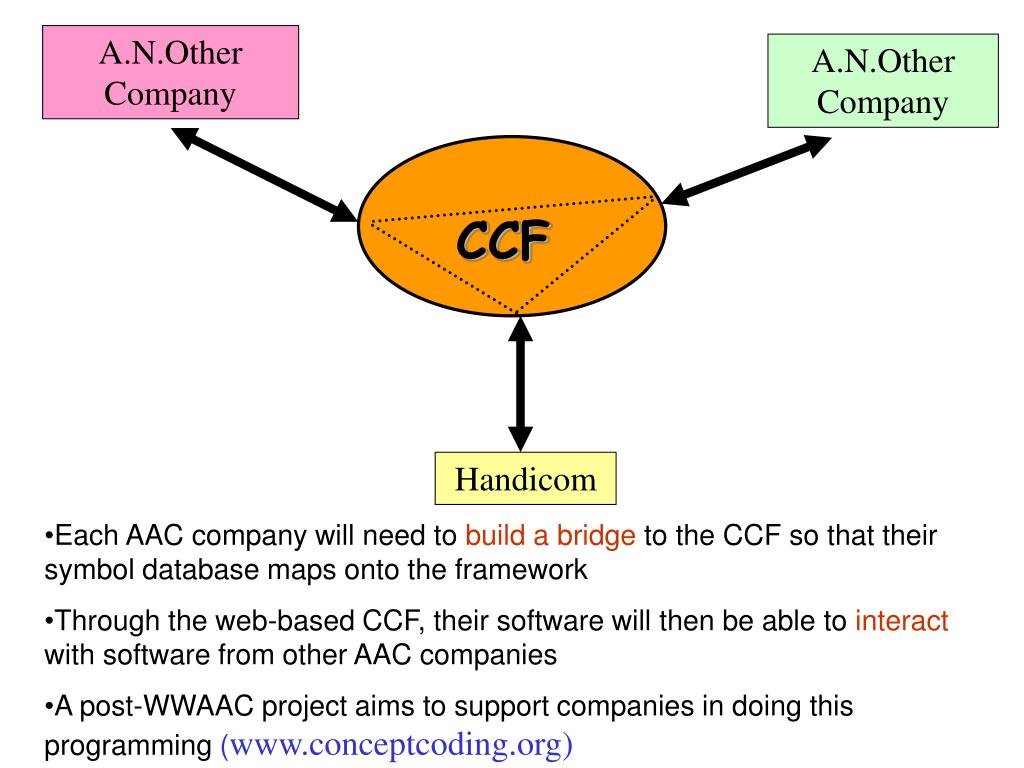 A.N.Other Company

A.N.Other Company

CCF

Handicom

•Each AAC company will need to build a bridge to the CCF so that their symbol database maps onto the framework

•Through the web-based CCF, their software will then be able to interact with software from other AAC companies

•A post-WWAAC project aims to support companies in doing this programming (www.conceptcoding.org)